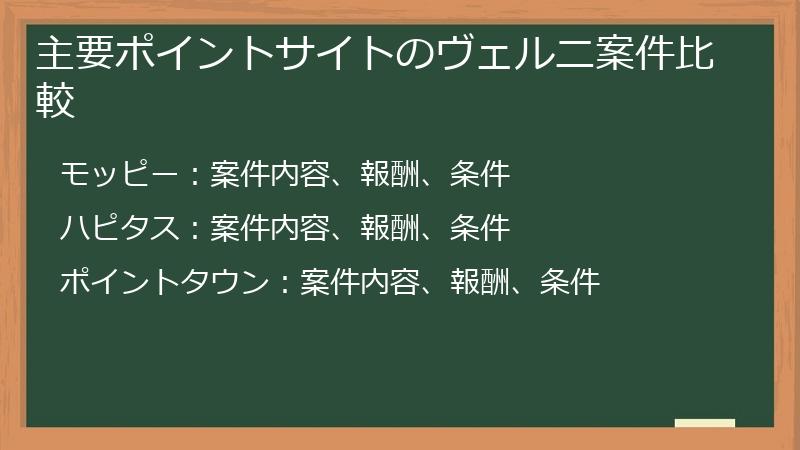 主要ポイントサイトのヴェル二案件比較

モッピー：案件内容、報酬、条件

ハピタス：案件内容、報酬、条件

ポイントタウン：案件内容、報酬、条件